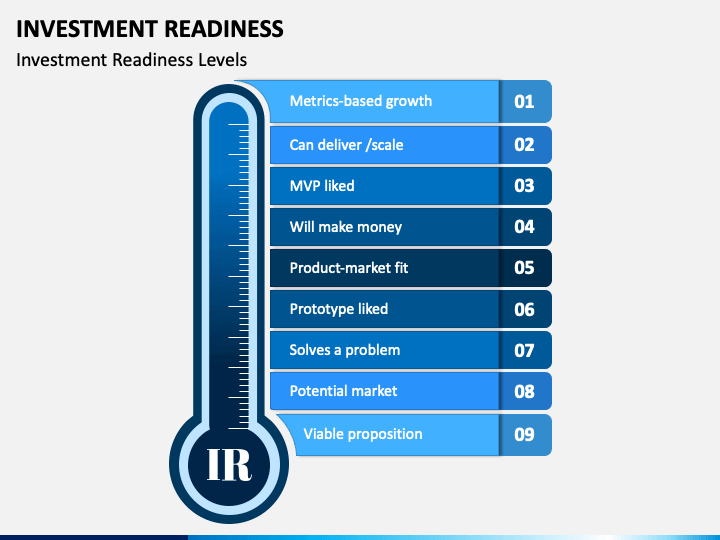 INVESTMENT READINESS

Investment Readiness Levels

Metrics-based growth 01

Can deliver /scale 02

MVP liked 03

Will make money 04

Product-market fit 05

Prototype liked 06

Solves a problem 07

Potential market 08

Viable proposition 09

IR